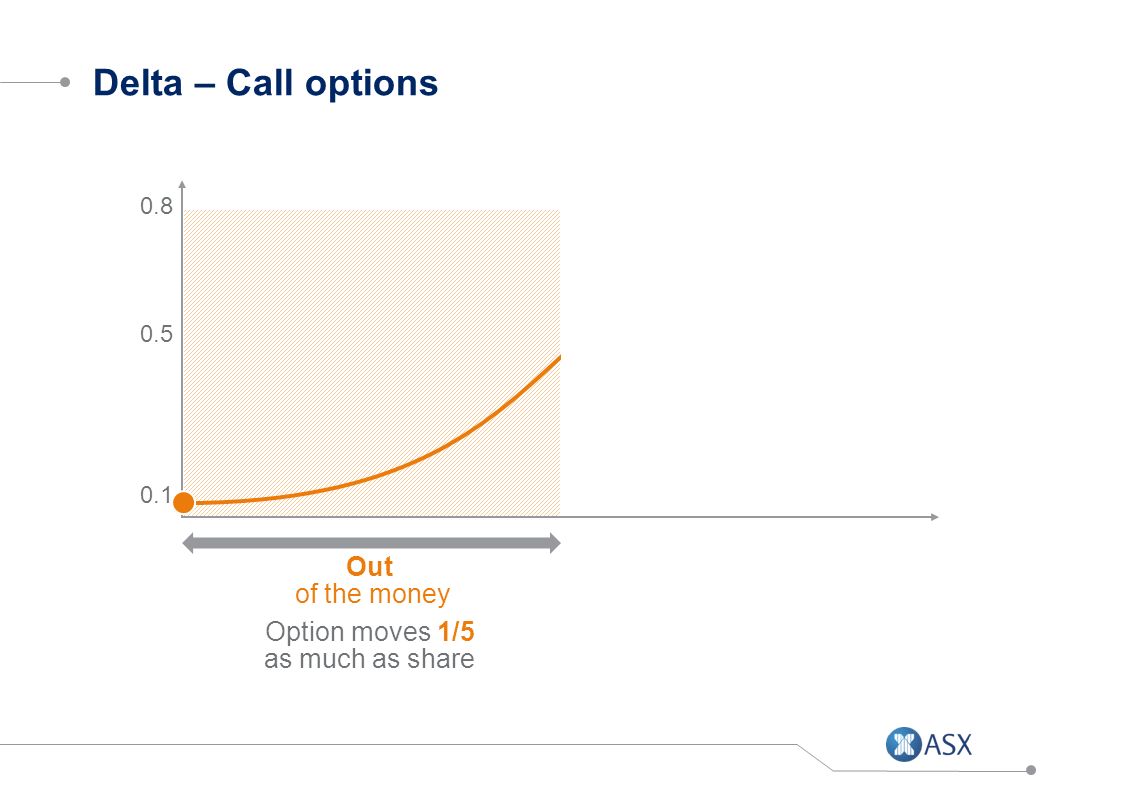 Delta – Call options

0.8

0.5

0.1

Out
of the money

Option moves 1/5
as much as share

ASX